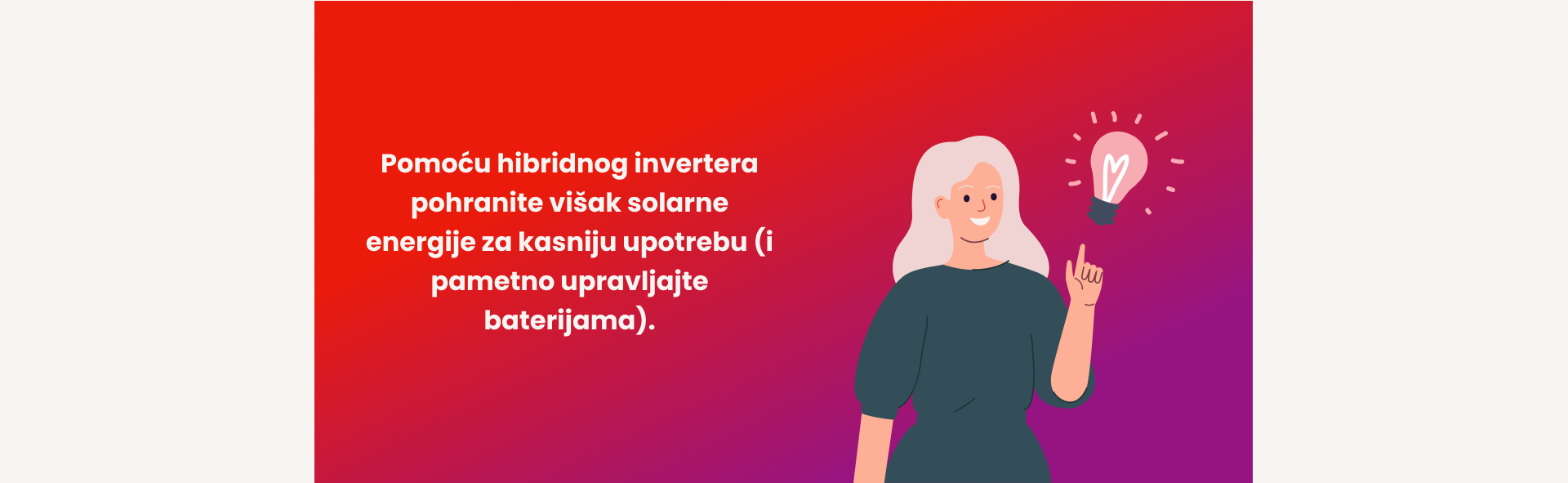 Pomoću hibridnog invertera pohranite višak solarne energije za kasniju upotrebu (i pametno upravljajte baterijama).